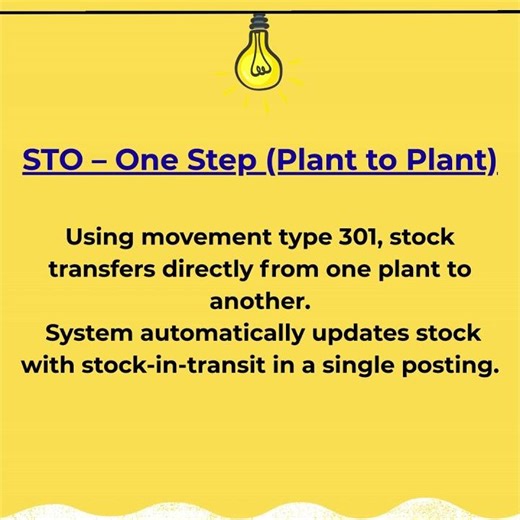 STO – One Step (Plant to Plant)

Using movement type 301, stock transfers directly from one plant to another.
System automatically updates stock with stock-in-transit in a single posting.